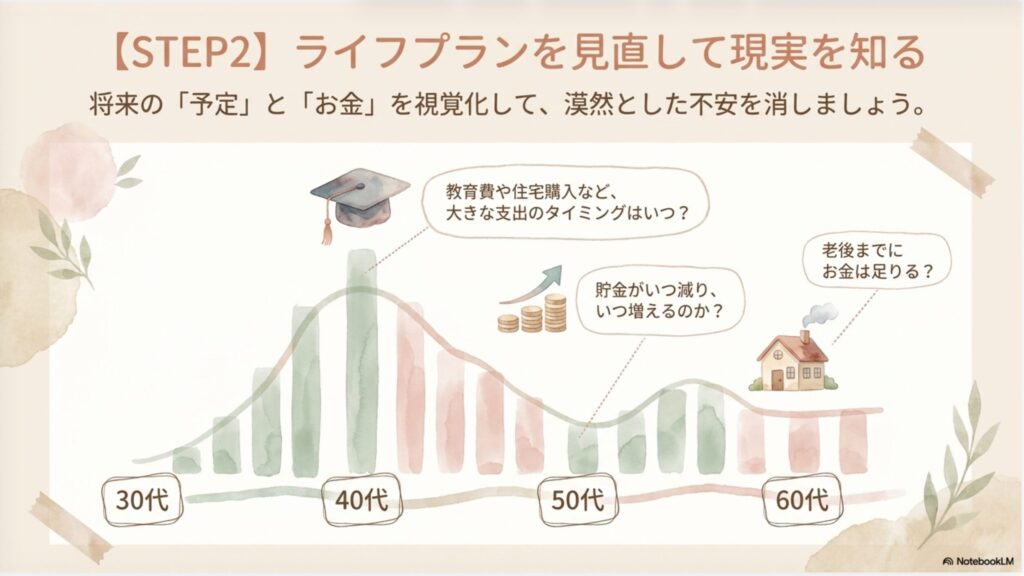 【STEP2】ライフプランを見直して現実を知る

将来の「予定」と「お金」を視覚化して、漠然とした不安を消しましょう。

教育費や住宅購入など、
大きな支出のタイミングはいつ？

貯金がいつ減り、
いつ増えるのか？

老後までに
お金は足りる？

30代

40代

50代

60代

NotebookLM